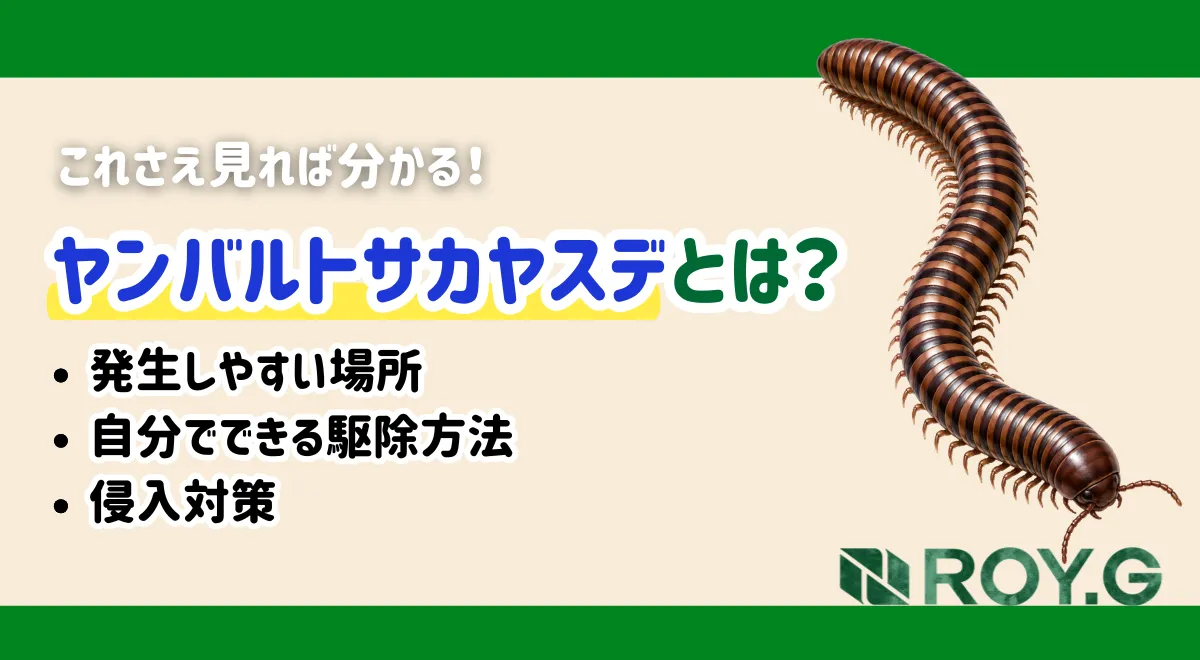 これさえ見れば分かる！

ヤンバルトサカヤスデとは？

• 発生しやすい場所
• 自分でできる駆除方法
• 侵入対策

ROY.G